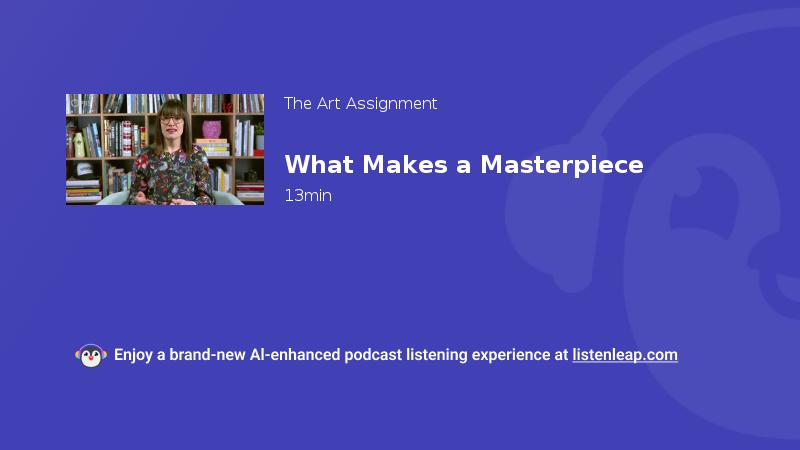 The Art Assignment

What Makes a Masterpiece

13min

Enjoy a brand-new AI-enhanced podcast listening experience at listenleap.com